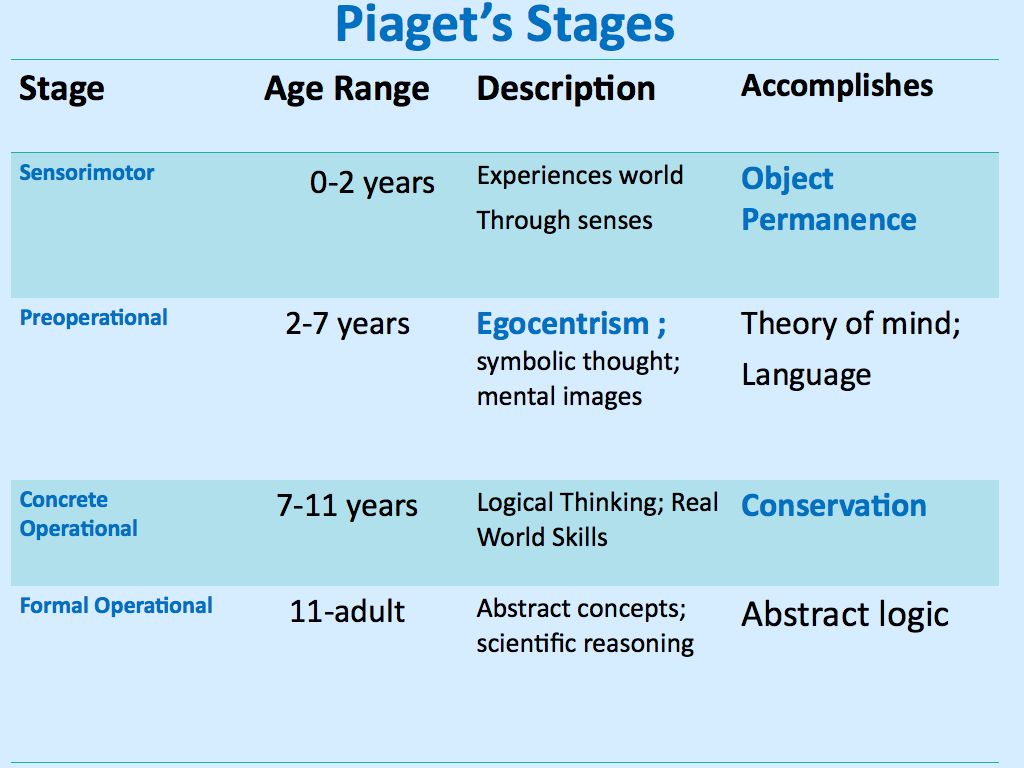 Piaget's Stages

| Stage | Age Range | Description | Accomplishes |
|---|---|---|---|
| Sensorimotor | 0-2 years | Experiences world Through senses | Object Permanence |
| Preoperational | 2-7 years | Egocentrism ; symbolic thought; mental images | Theory of mind; Language |
| Concrete Operational | 7-11 years | Logical Thinking; Real World Skills | Conservation |
| Formal Operational | 11-adult | Abstract concepts; scientific reasoning | Abstract logic |